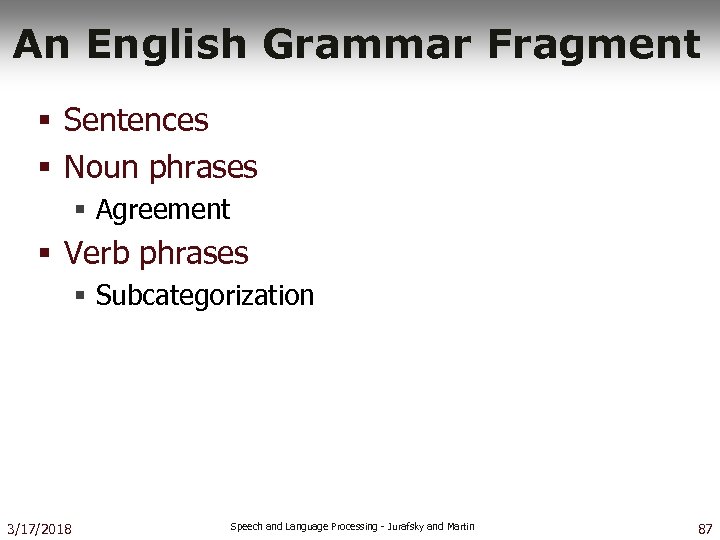 An English Grammar Fragment

- Sentences
- Noun phrases
  - Agreement
- Verb phrases
  - Subcategorization

3/17/2018

Speech and Language Processing - Jurafsky and Martin

87